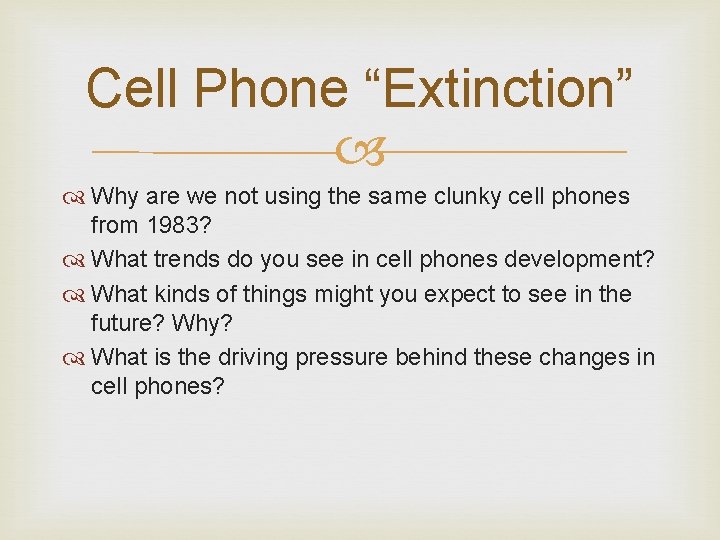 Cell Phone “Extinction”

Why are we not using the same clunky cell phones from 1983?

What trends do you see in cell phones development?

What kinds of things might you expect to see in the future? Why?

What is the driving pressure behind these changes in cell phones?